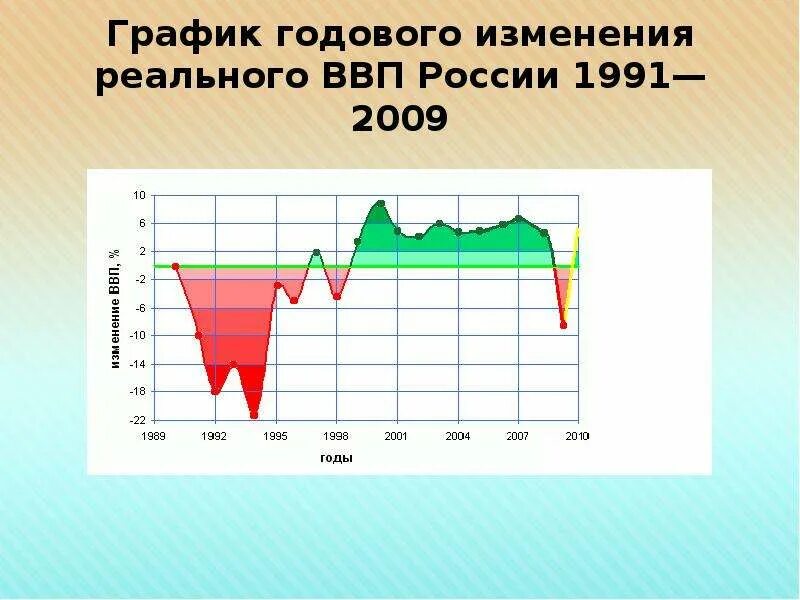 График годового изменения реального ВВП России 1991—2009

изменение ВВП, %

10
6
2
-2
-6
-10
-14
-18
-22

1989
1992
1995
1998
2001
2004
2007
2010

годы